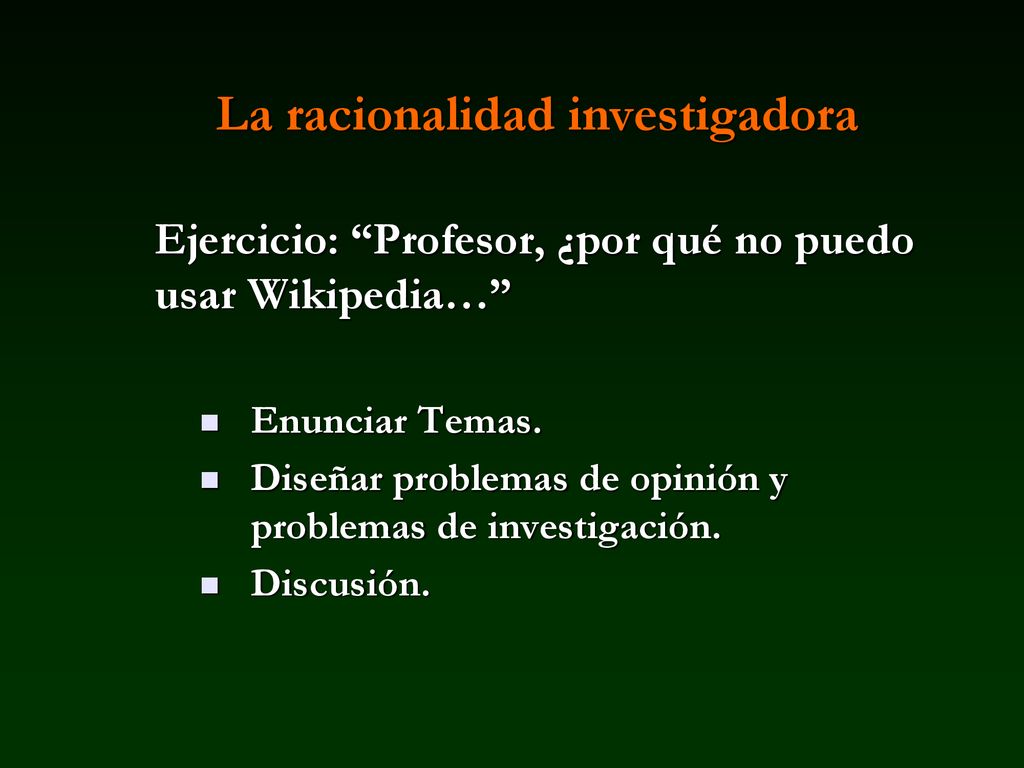 La racionalidad investigadora

Ejercicio: “Profesor, ¿por qué no puedo usar Wikipedia…”

- Enunciar Temas.
- Diseñar problemas de opinión y problemas de investigación.
- Discusión.